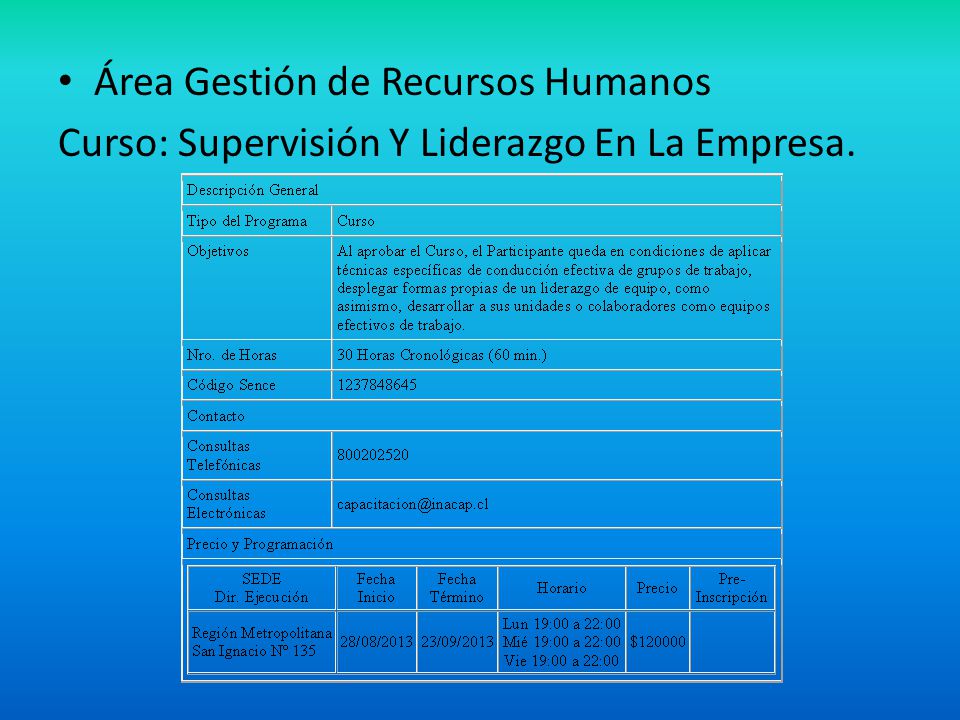 • Área Gestión de Recursos Humanos

Curso: Supervisión Y Liderazgo En La Empresa.

| Descripción General | |
|---|---|
| Tipo del Programa | Curso |
| Objetivos | Al aprobar el Curso, el Participante queda en condiciones de aplicar técnicas específicas de conducción efectiva de grupos de trabajo, desplegar formas propias de un liderazgo de equipo, como asimismo, desarrollar a sus unidades o colaboradores como equipos efectivos de trabajo. |
| Nro. de Horas | 30 Horas Cronológicas (60 min.) |
| Código Sence | 1237848645 |
| Contacto | |
| Consultas Telefónicas | 800202520 |
| Consultas Electrónicas | capacitacion@inacap.cl |
| Precio y Programación | |

| SEDE Dir. Ejecución | Fecha Inicio | Fecha Término | Horario | Precio | Pre-Inscripción |
|---|---|---|---|---|---|
| Región Metropolitana San Ignacio Nº 135 | 28/08/2013 | 23/09/2013 | Lun 19:00 a 22:00 Mié 19:00 a 22:00 Vie 19:00 a 22:00 | $120000 | |